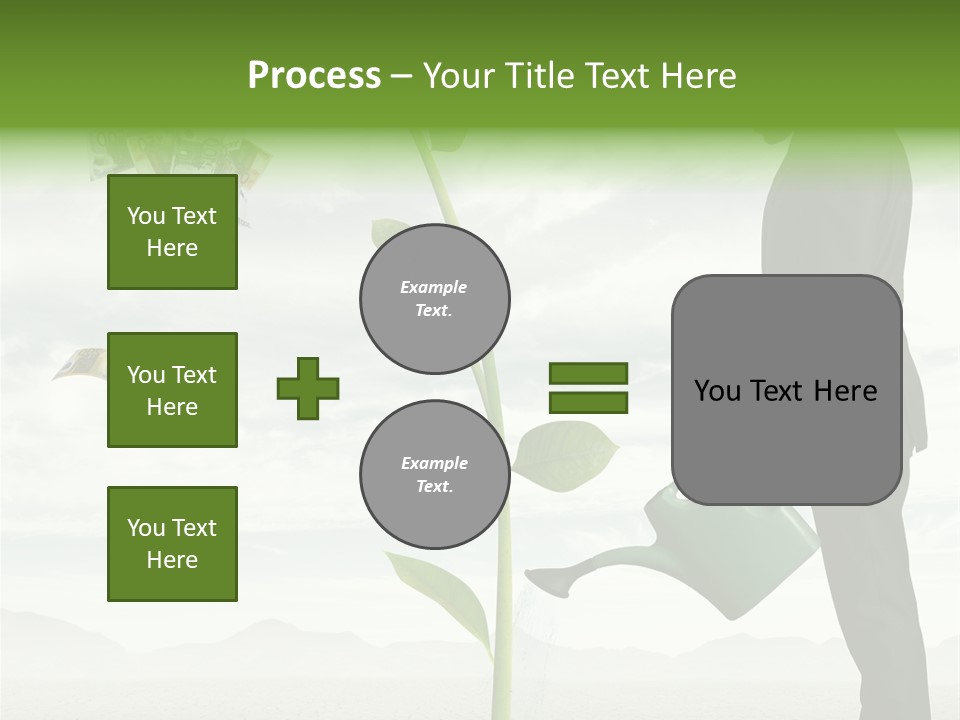 Process – Your Title Text Here

You Text Here

You Text Here

You Text Here

Example Text.

Example Text.

You Text Here